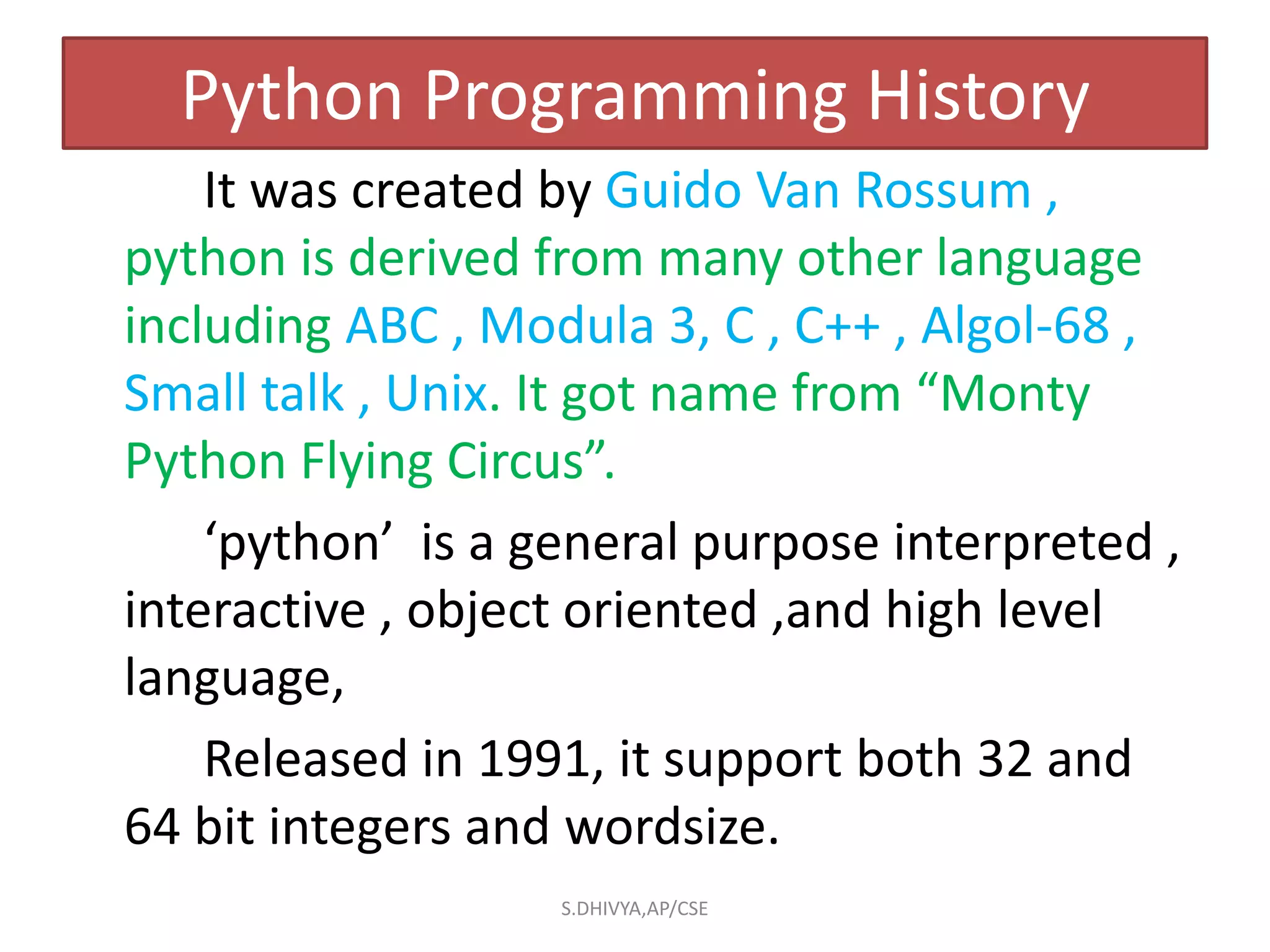 Python Programming History

It was created by Guido Van Rossum , python is derived from many other language including ABC , Modula 3, C , C++ , Algol-68 , Small talk , Unix. It got name from “Monty Python Flying Circus”.

‘python’ is a general purpose interpreted , interactive , object oriented ,and high level language,

Released in 1991, it support both 32 and 64 bit integers and wordsize.

S.DHIVYA,AP/CSE